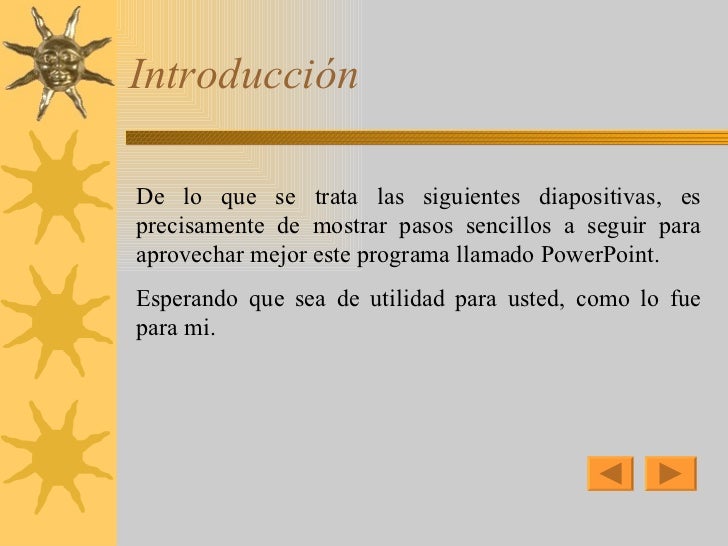 Introducción

De lo que se trata las siguientes diapositivas, es precisamente de mostrar pasos sencillos a seguir para aprovechar mejor este programa llamado PowerPoint.

Esperando que sea de utilidad para usted, como lo fue para mi.